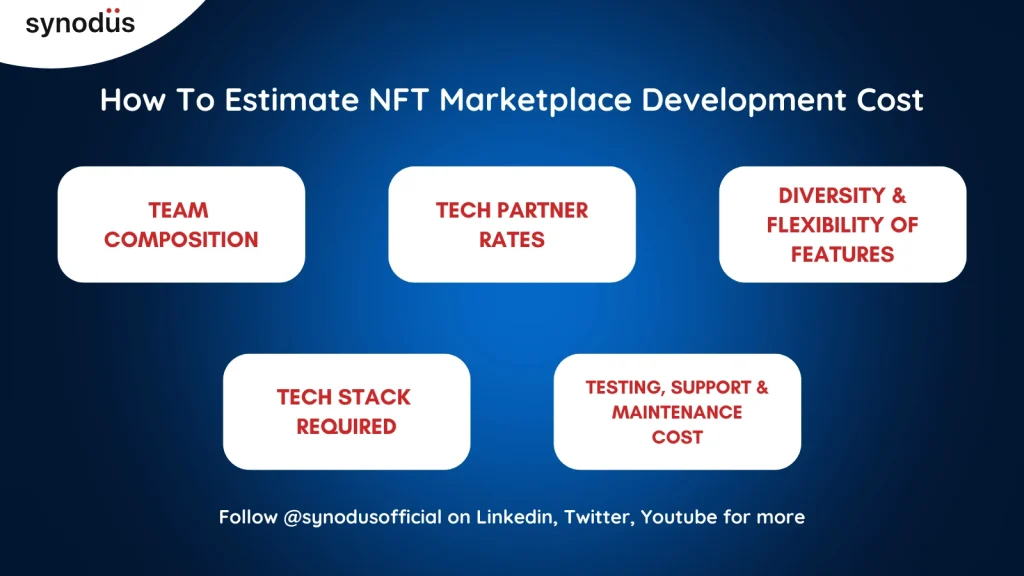 synodus

How To Estimate NFT Marketplace Development Cost

TEAM COMPOSITION

TECH PARTNER RATES

DIVERSITY & FLEXIBILITY OF FEATURES

TECH STACK REQUIRED

TESTING, SUPPORT & MAINTENANCE COST

Follow @synodusofficial on Linkedin, Twitter, Youtube for more